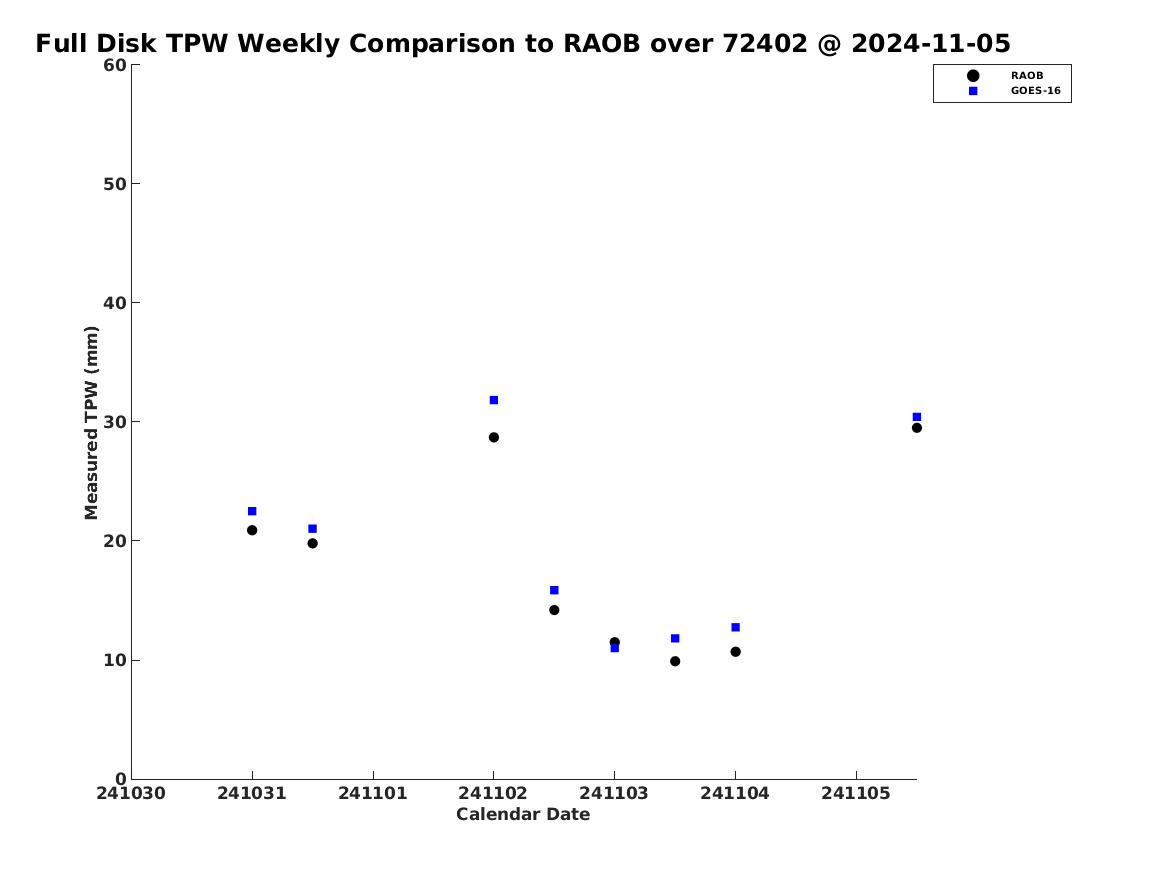 Full Disk TPW Weekly Comparison to RAOB over 72402 @ 2024-11-05

RAOB
GOES-16

Measured TPW (mm)

60
50
40
30
20
10
0

241030
241031
241101
241102
241103
241104
241105

Calendar Date